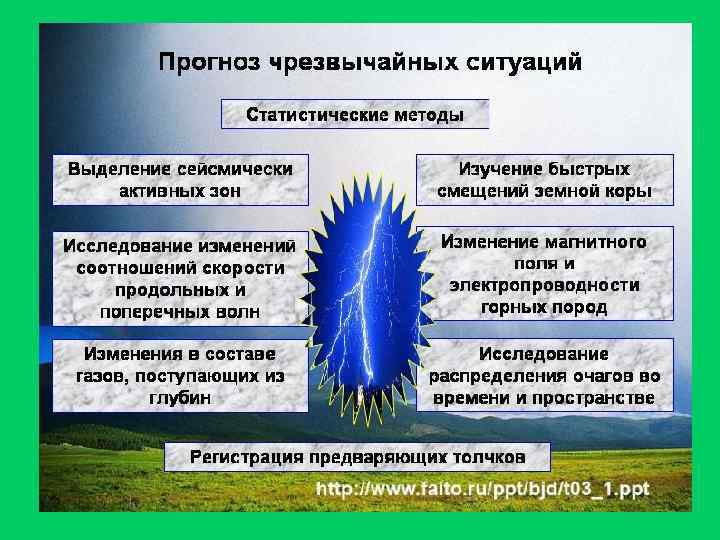 Прогноз чрезвычайных ситуаций

Статистические методы

Выделение сейсмически активных зон

Изучение быстрых смещений земной коры

Исследование изменений соотношений скорости продольных и поперечных волн

Изменение магнитного поля и электропроводности горных пород

Изменения в составе газов, поступающих из глубин

Исследование распределения очагов во времени и пространстве

Регистрация предваряющих толчков

http://www.faito.ru/ppt/bjd/t03_1.ppt